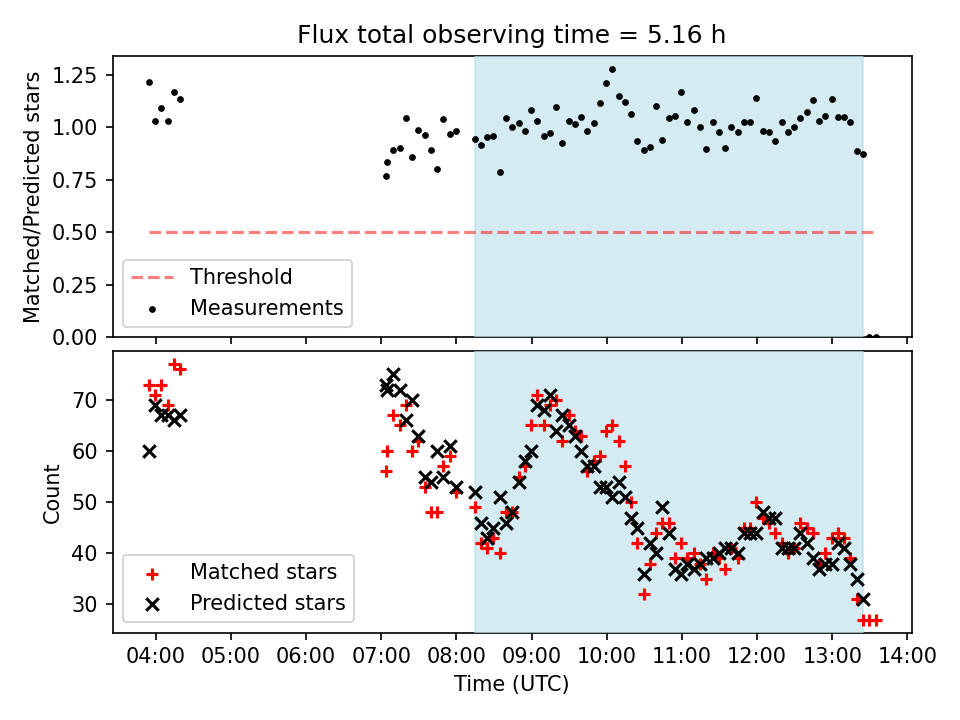 Flux total observing time = 5.16 h

Matched/Predicted stars

1.25
1.00
0.75
0.50
0.25
0.00

Threshold
Measurements

Count

70
60
50
40
30

Matched stars
Predicted stars

04:00 05:00 06:00 07:00 08:00 09:00 10:00 11:00 12:00 13:00 14:00

Time (UTC)